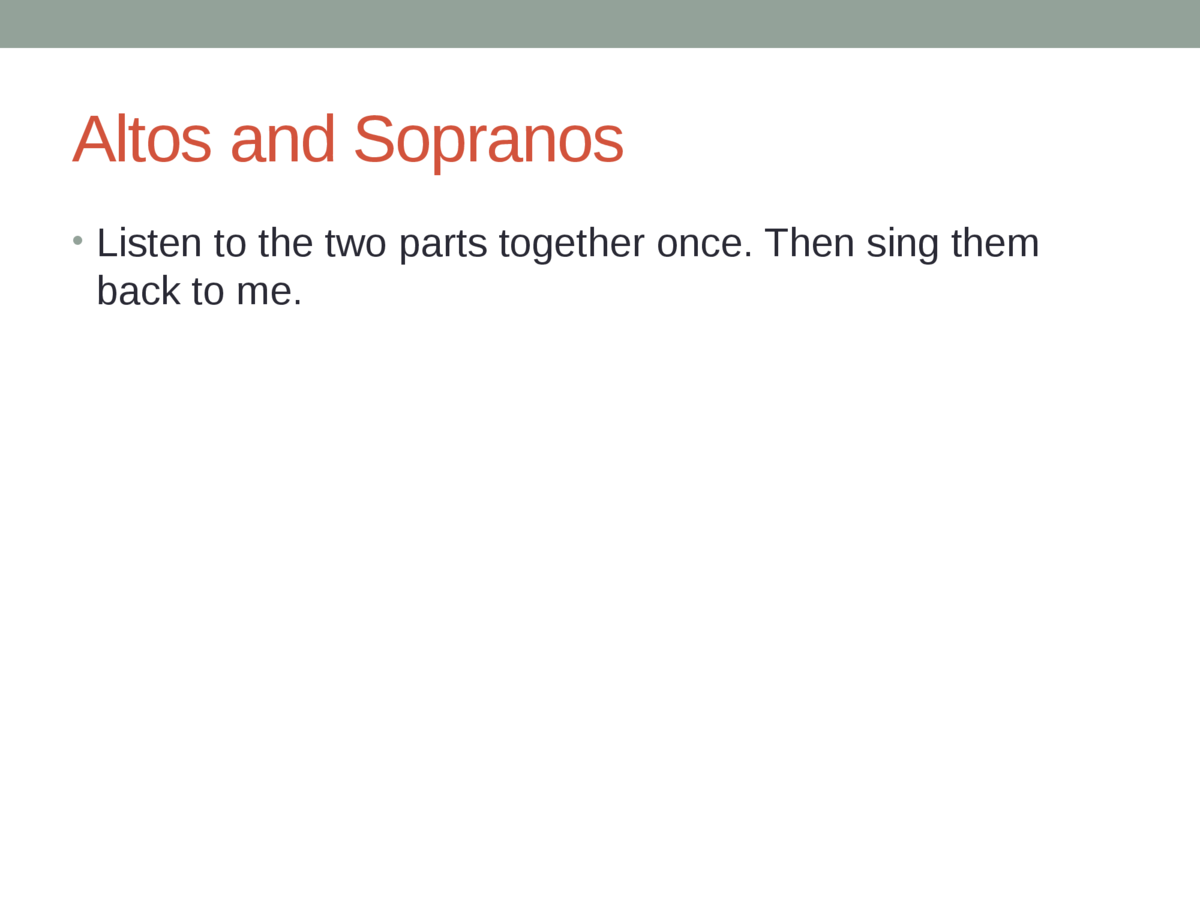 Altos and Sopranos

• Listen to the two parts together once. Then sing them back to me.